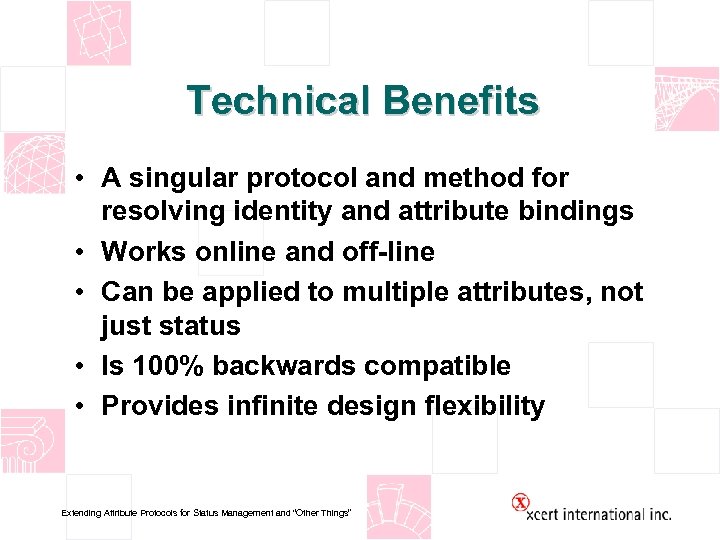 Technical Benefits

• A singular protocol and method for resolving identity and attribute bindings
• Works online and off-line
• Can be applied to multiple attributes, not just status
• Is 100% backwards compatible
• Provides infinite design flexibility

Extending Attribute Protocols for Status Management and "Other Things"

xcert international inc.